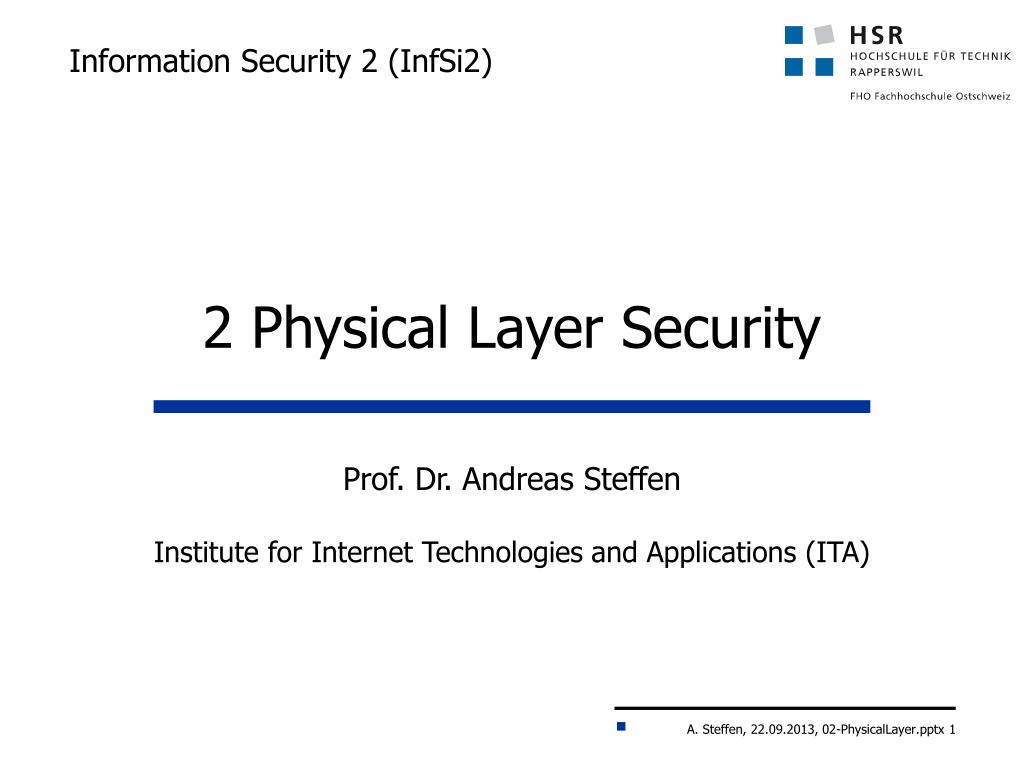 Information Security 2 (InfSi2)

HSR
HOCHSCHULE FÜR TECHNIK
RAPPERSWIL

FHO Fachhochschule Ostschweiz

2 Physical Layer Security

Prof. Dr. Andreas Steffen

Institute for Internet Technologies and Applications (ITA)

A. Steffen, 22.09.2013, 02-PhysicalLayer.pptx 1